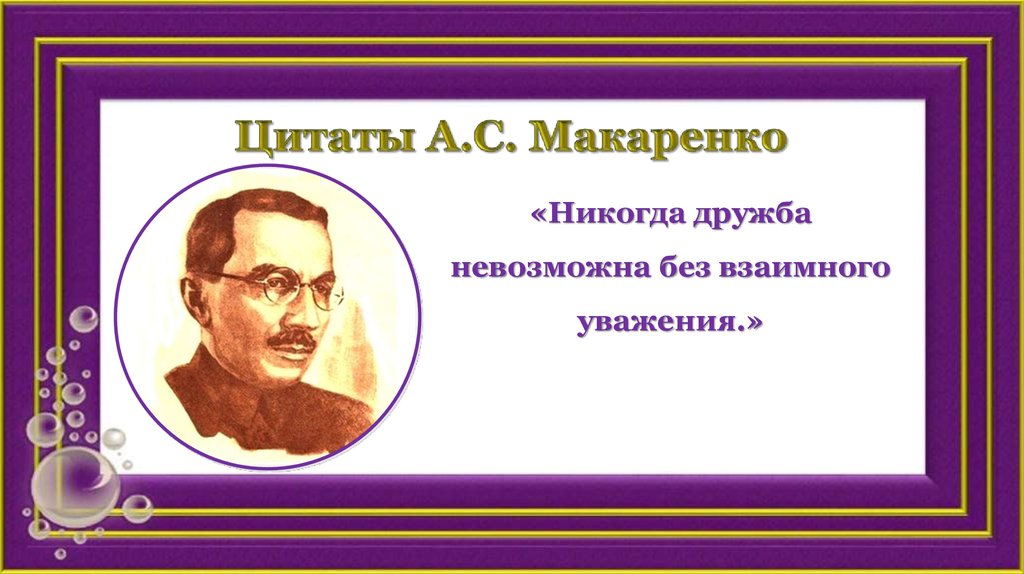 Цитаты А.С. Макаренко

«Никогда дружба невозможна без взаимного уважения.»